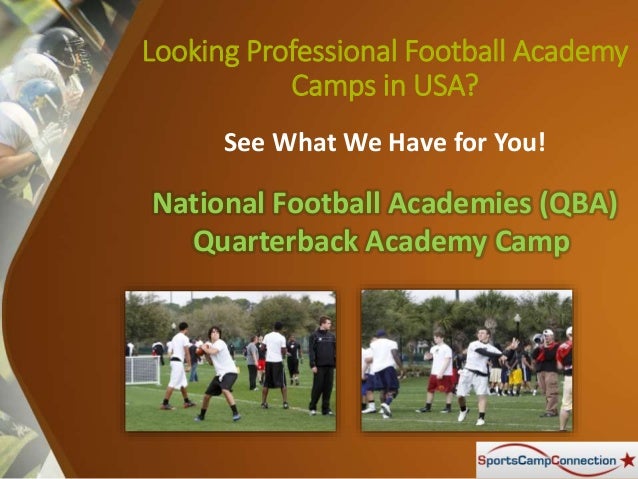 Looking Professional Football Academy Camps in USA?

See What We Have for You!

National Football Academies (QBA) Quarterback Academy Camp

SportsCampConnection